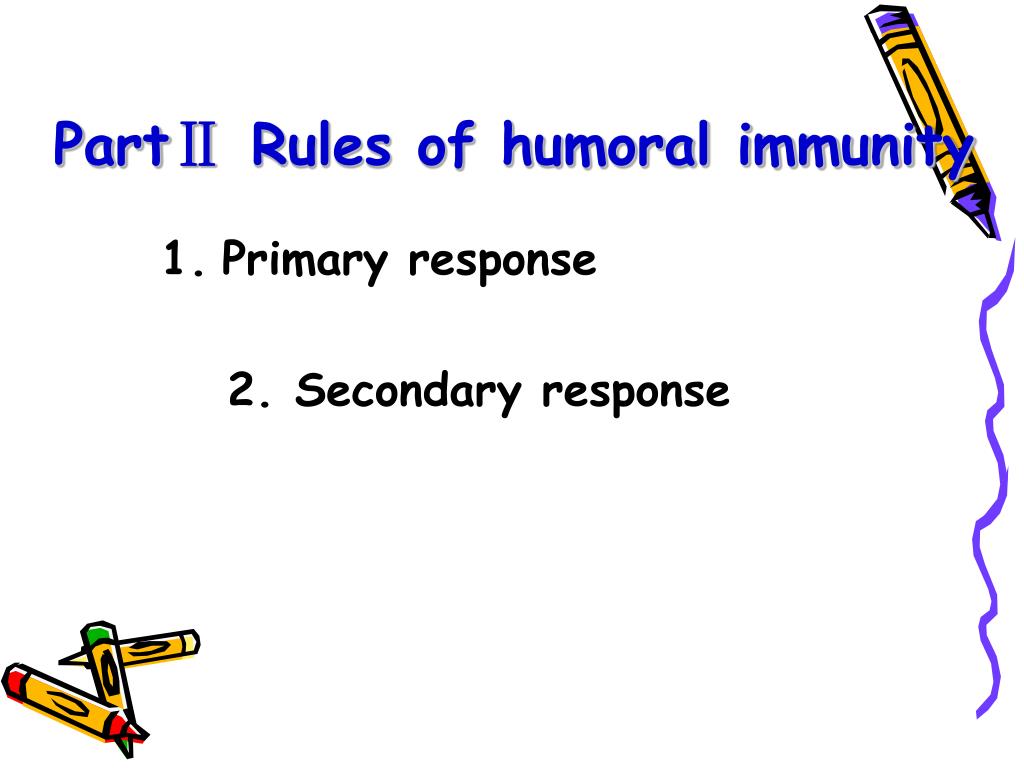 PartⅡ Rules of humoral immunity

1. Primary response

2. Secondary response